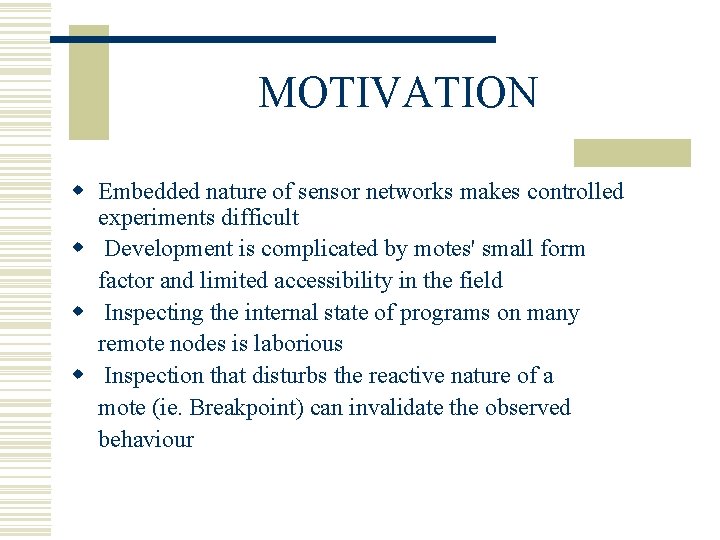 MOTIVATION

- Embedded nature of sensor networks makes controlled experiments difficult
- Development is complicated by motes' small form factor and limited accessibility in the field
- Inspecting the internal state of programs on many remote nodes is laborious
- Inspection that disturbs the reactive nature of a mote (ie. Breakpoint) can invalidate the observed behaviour